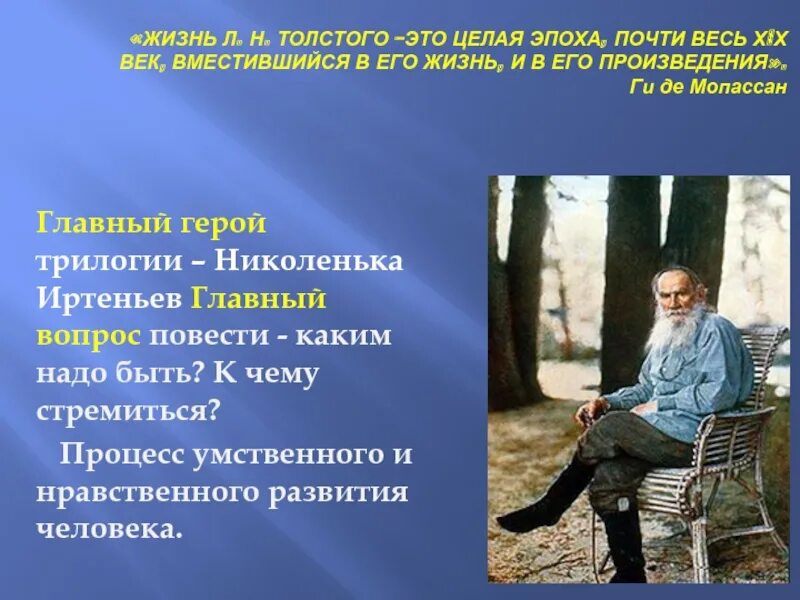 «ЖИЗНЬ Л. Н. ТОЛСТОГО –ЭТО ЦЕЛАЯ ЭПОХА, ПОЧТИ ВЕСЬ XIX ВЕК, ВМЕСТИВШИЙСЯ В ЕГО ЖИЗНЬ, И В ЕГО ПРОИЗВЕДЕНИЯ». Ги де Мопассан

Главный герой трилогии – Николенька Иртеньев Главный вопрос повести - каким надо быть? К чему стремиться?

Процесс умственного и нравственного развития человека.